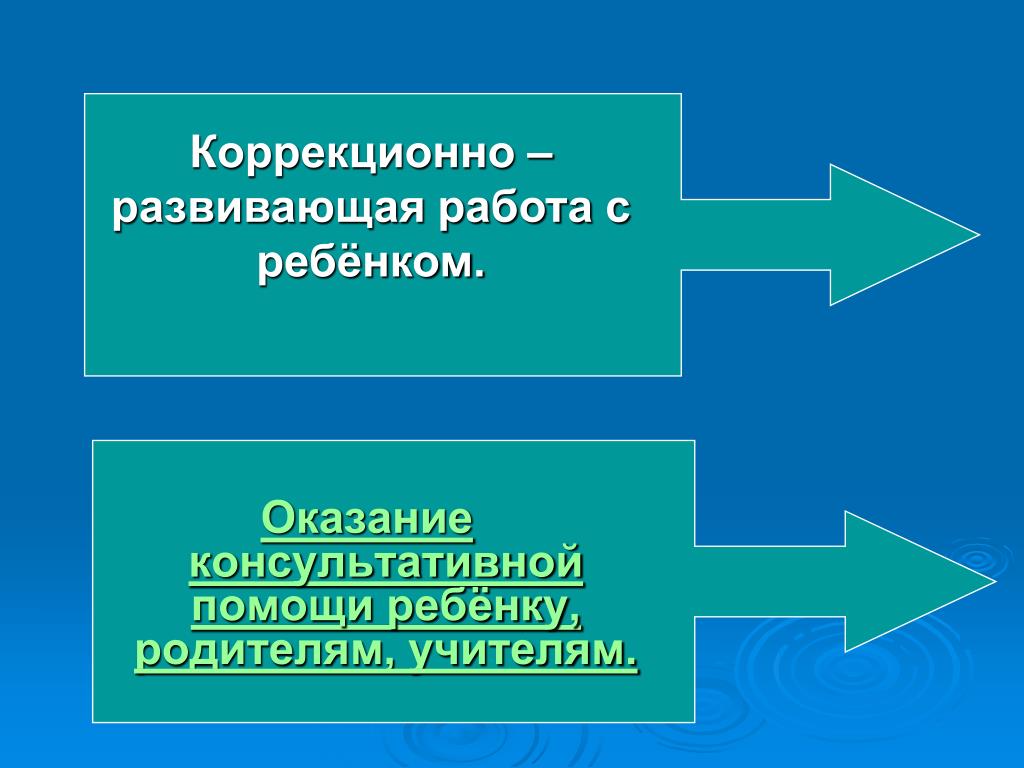 Коррекционно – развивающая работа с ребёнком.

Оказание консультативной помощи ребёнку, родителям, учителям.